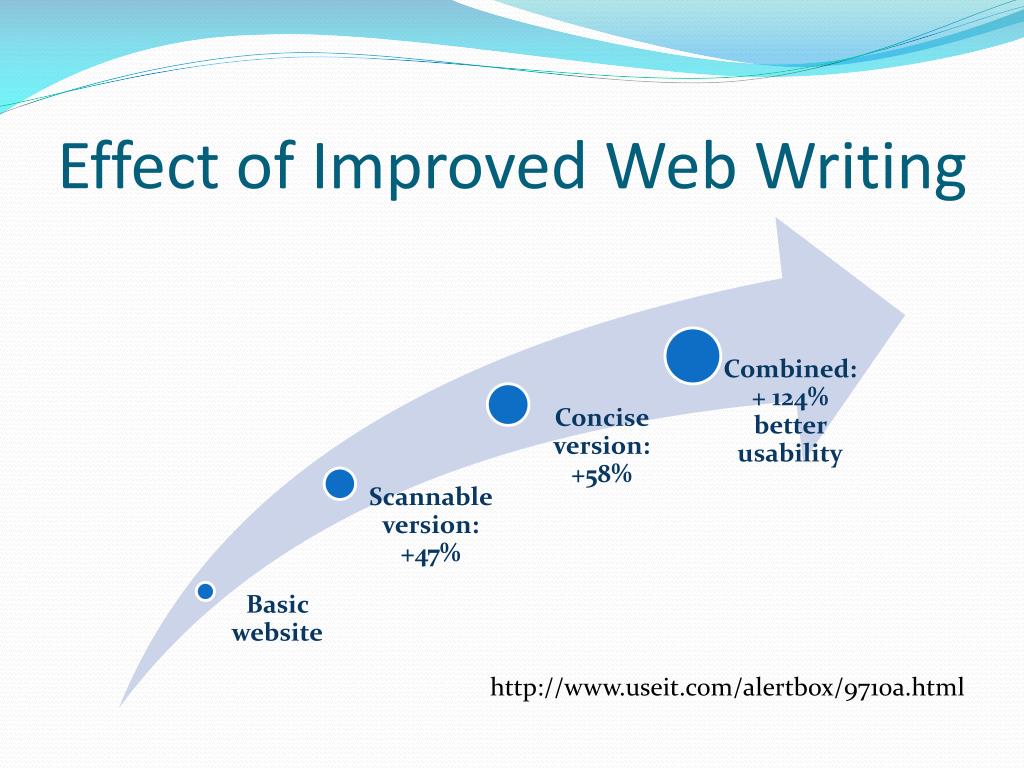 Effect of Improved Web Writing

Basic website

Scannable version: +47%

Concise version: +58%

Combined: + 124% better usability

http://www.useit.com/alertbox/9710a.html